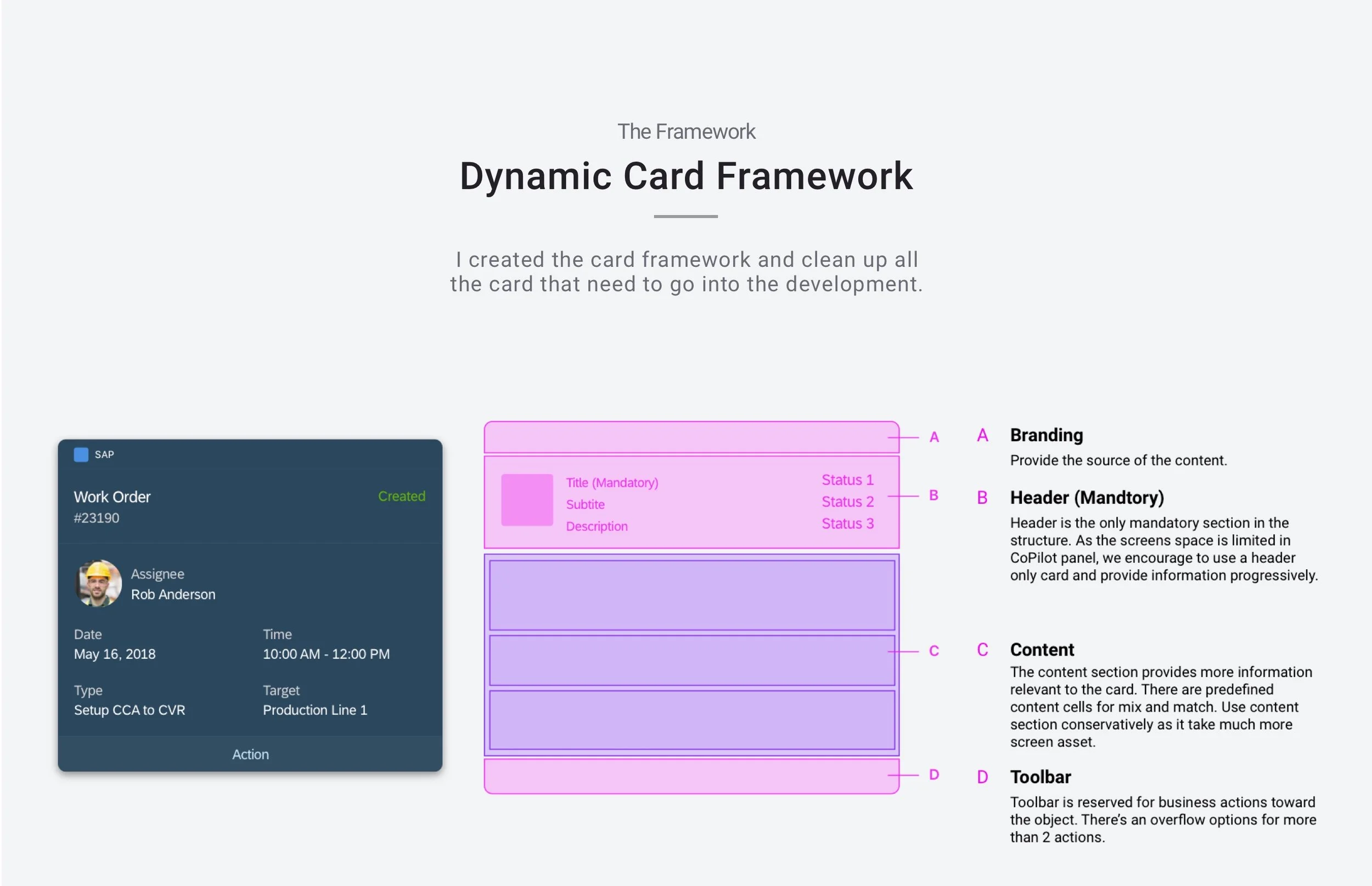 The Framework

Dynamic Card Framework

I created the card framework and clean up all the card that need to go into the development.

SAP

Work Order
#23190

Created

Assignee
Rob Anderson

Date
May 16, 2018

Time
10:00 AM - 12:00 PM

Type
Setup CCA to CVR

Target
Production Line 1

Action

Title (Mandatory)
Subtite
Description

Status 1
Status 2
Status 3

A

B

C

D

A Branding
Provide the source of the content.

B Header (Mandtory)
Header is the only mandatory section in the structure. As the screens space is limited in CoPilot panel, we encourage to use a header only card and provide information progressively.

C Content
The content section provides more information relevant to the card. There are predefined content cells for mix and match. Use content section conservatively as it take much more screen asset.

D Toolbar
Toolbar is reserved for business actions toward the object. There's an overflow options for more than 2 actions.